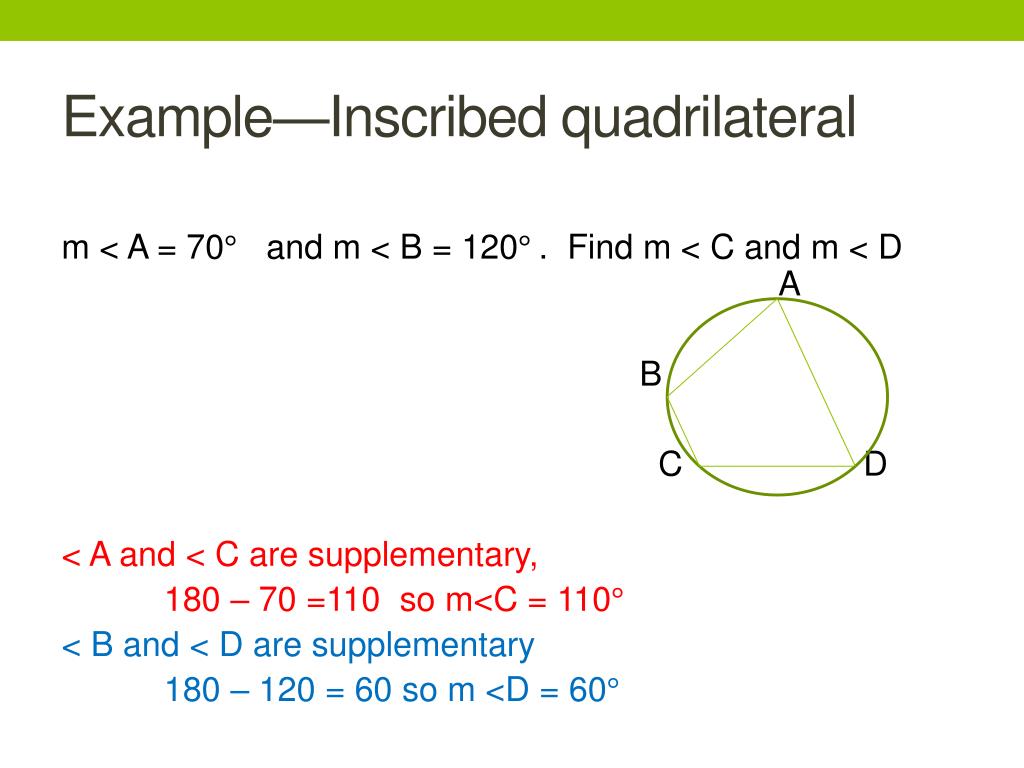 Example—Inscribed quadrilateral

m < A = 70° and m < B = 120° . Find m < C and m < D

A

B

C

D

< A and < C are supplementary,

180 – 70 =110 so m<C = 110°

< B and < D are supplementary

180 – 120 = 60 so m <D = 60°